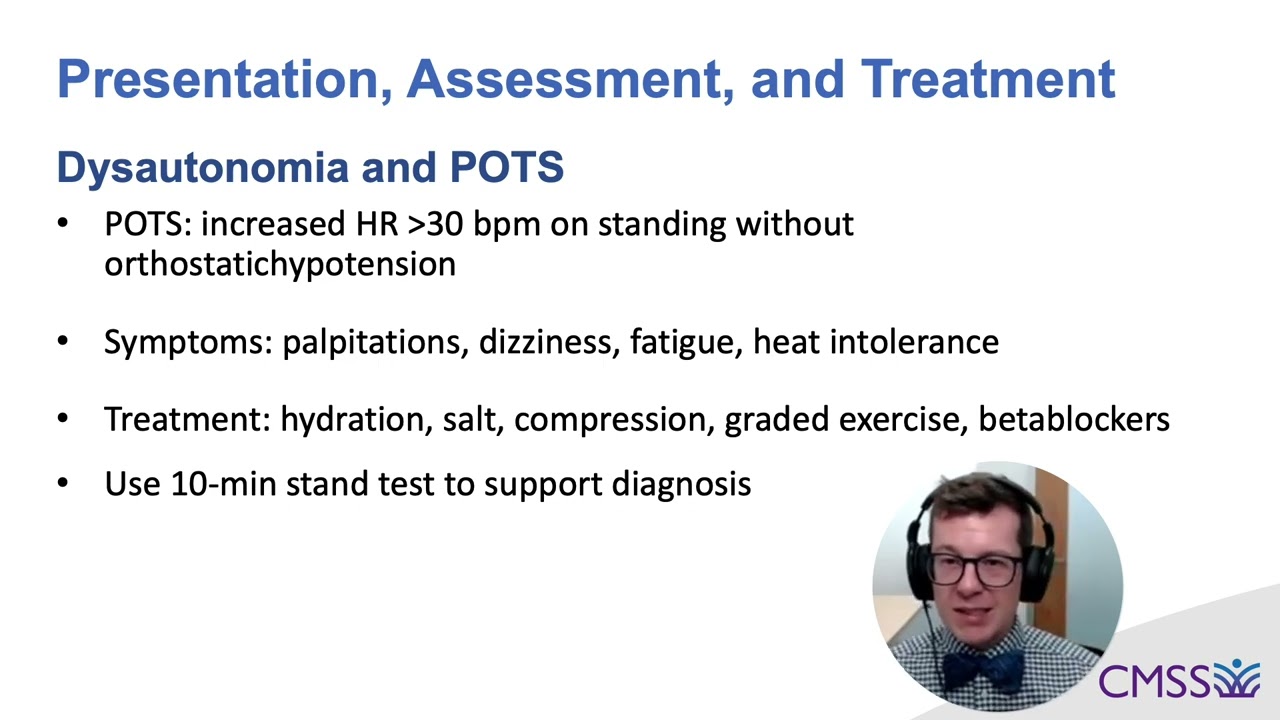 Presentation, Assessment, and Treatment

Dysautonomia and POTS

• POTS: increased HR >30 bpm on standing without orthostatichypotension

• Symptoms: palpitations, dizziness, fatigue, heat intolerance

• Treatment: hydration, salt, compression, graded exercise, betablockers

• Use 10-min stand test to support diagnosis

CMSS